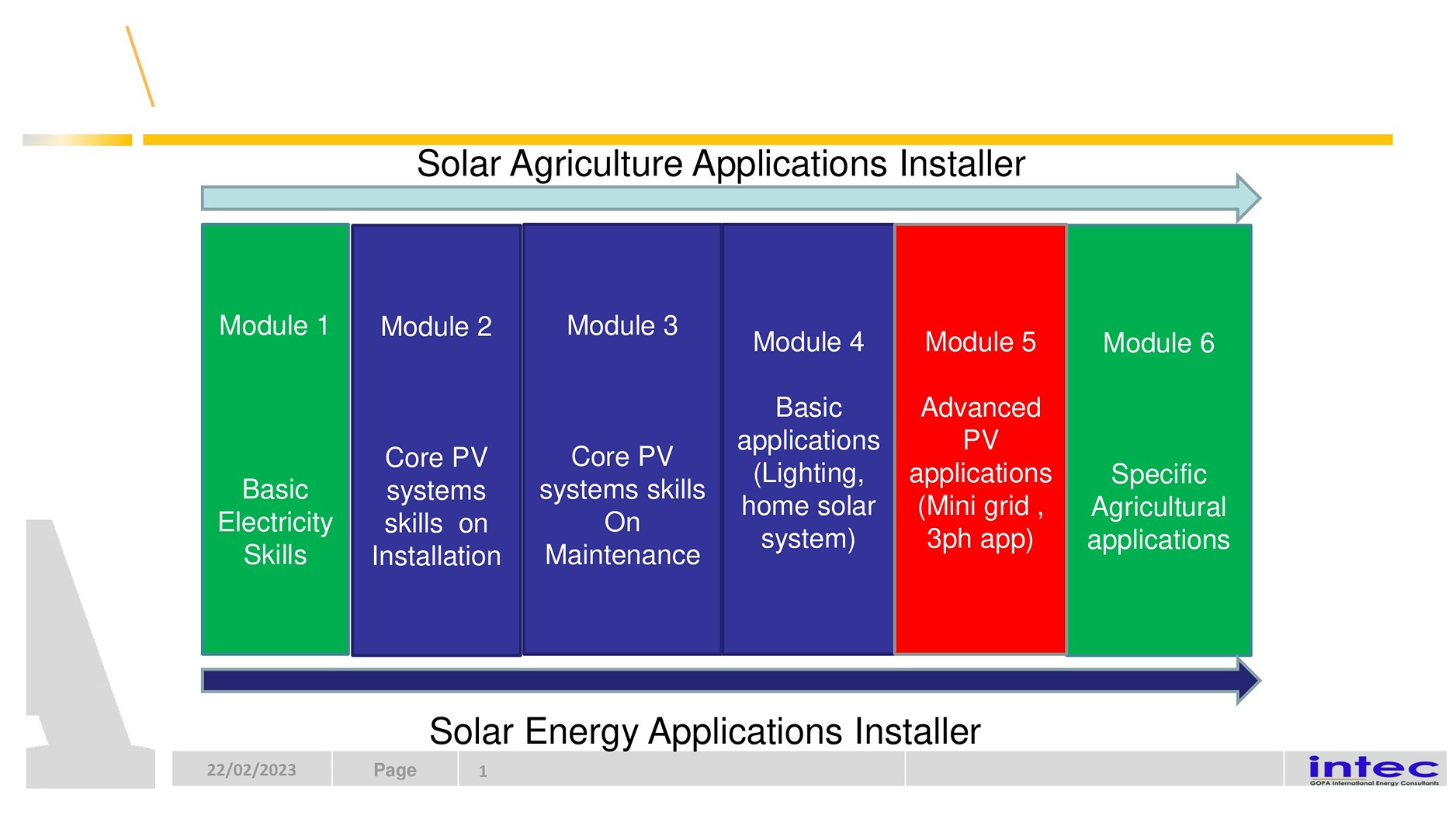 Solar Agriculture Applications Installer

Module 1

Basic Electricity Skills

Module 2

Core PV systems skills on Installation

Module 3

Core PV systems skills On Maintenance

Module 4

Basic applications (Lighting, home solar system)

Module 5

Advanced PV applications (Mini grid , 3ph app)

Module 6

Specific Agricultural applications

Solar Energy Applications Installer

22/02/2023 Page 1

intec
GOPA International Energy Consultants